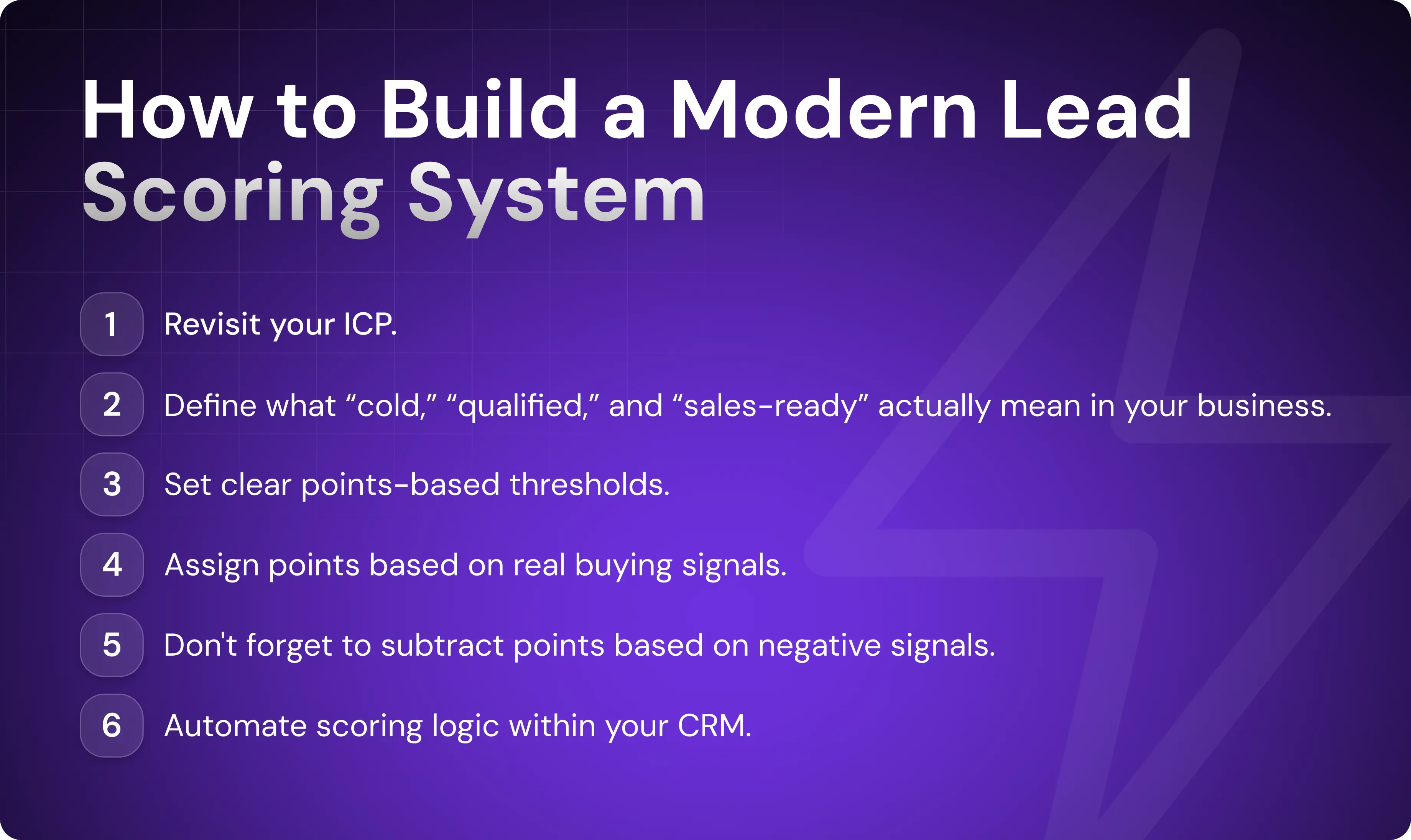 How to Build a Modern Lead Scoring System

1 Revisit your ICP.

2 Define what “cold,” “qualified,” and “sales-ready” actually mean in your business.

3 Set clear points-based thresholds.

4 Assign points based on real buying signals.

5 Don't forget to subtract points based on negative signals.

6 Automate scoring logic within your CRM.